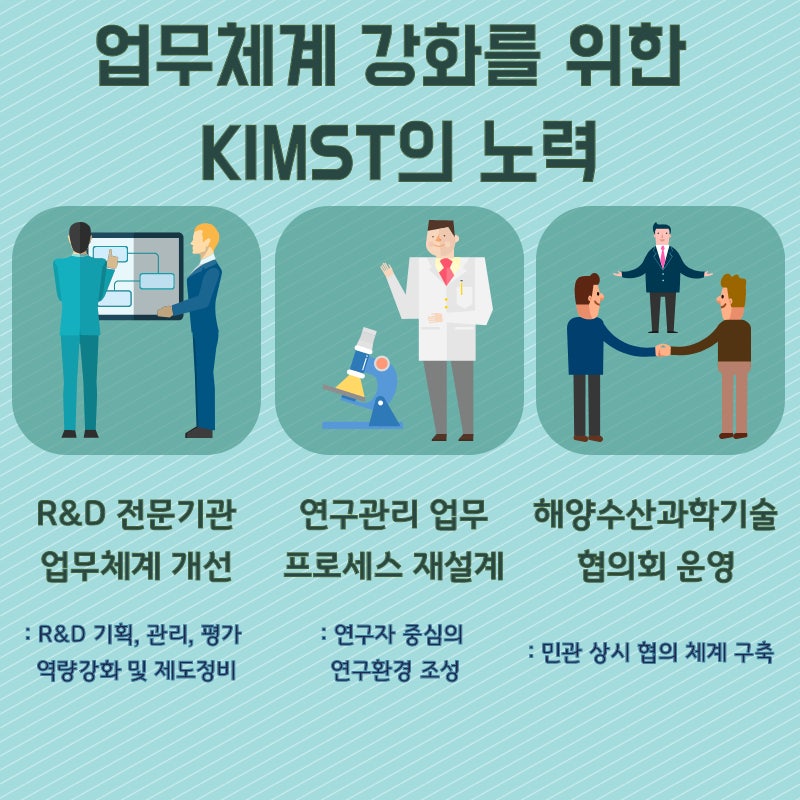 업무체계 강화를 위한 KIMST의 노력

R&D 전문기관 업무체계 개선

: R&D 기획, 관리, 평가 역량강화 및 제도정비

연구관리 업무 프로세스 재설계

: 연구자 중심의 연구환경 조성

해양수산과학기술 협의회 운영

: 민관 상시 협의 체계 구축